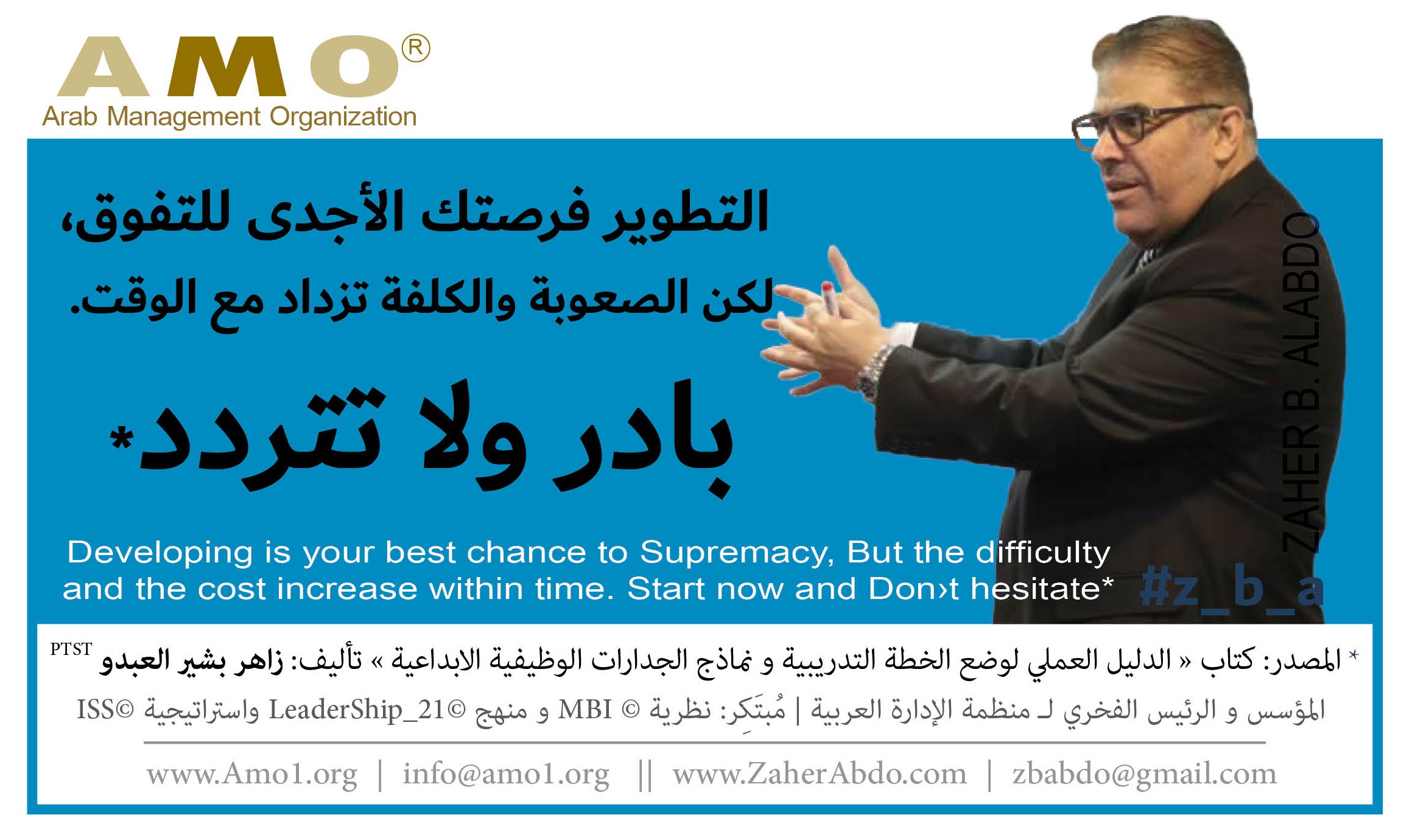 AMO®
Arab Management Organization

التطوير فرصتك الأجدى للتفوق،
لكن الصعوبة والكلفة تزداد مع الوقت.

بادر ولا تتردد*

ZAHER B. ALABDO

Developing is your best chance to Supremacy, But the difficulty and the cost increase within time. Start now and Don›t hesitate*

#z_b_a

* المصدر: كتاب « الدليل العملي لوضع الخطة التدريبية و نماذج الجدارات الوظيفية الابداعية » تأليف: زاهر بشير العبدو PTST

المؤسس و الرئيس الفخري لـ منظمة الإدارة العربية | مُبتَكِر: نظرية © MBI و منهج ©LeaderShip_21 واستراتيجية ©ISS

www.Amo1.org | info@amo1.org || www.ZaherAbdo.com | zbabdo@gmail.com